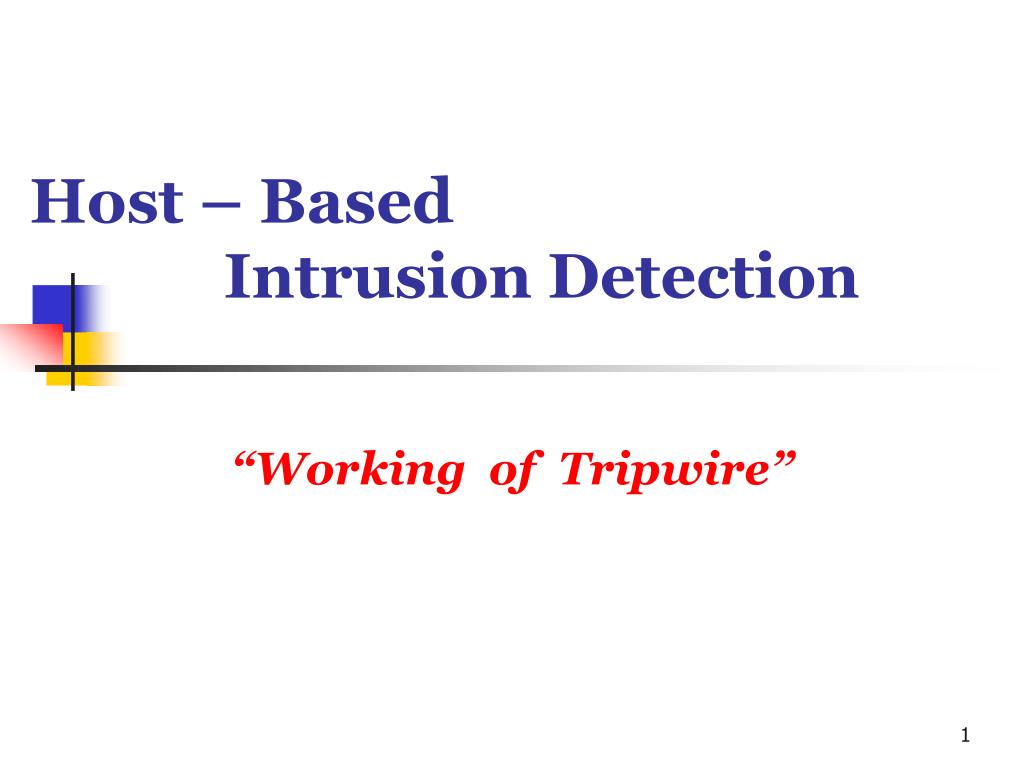 Host – Based
Intrusion Detection

“Working of Tripwire”

1